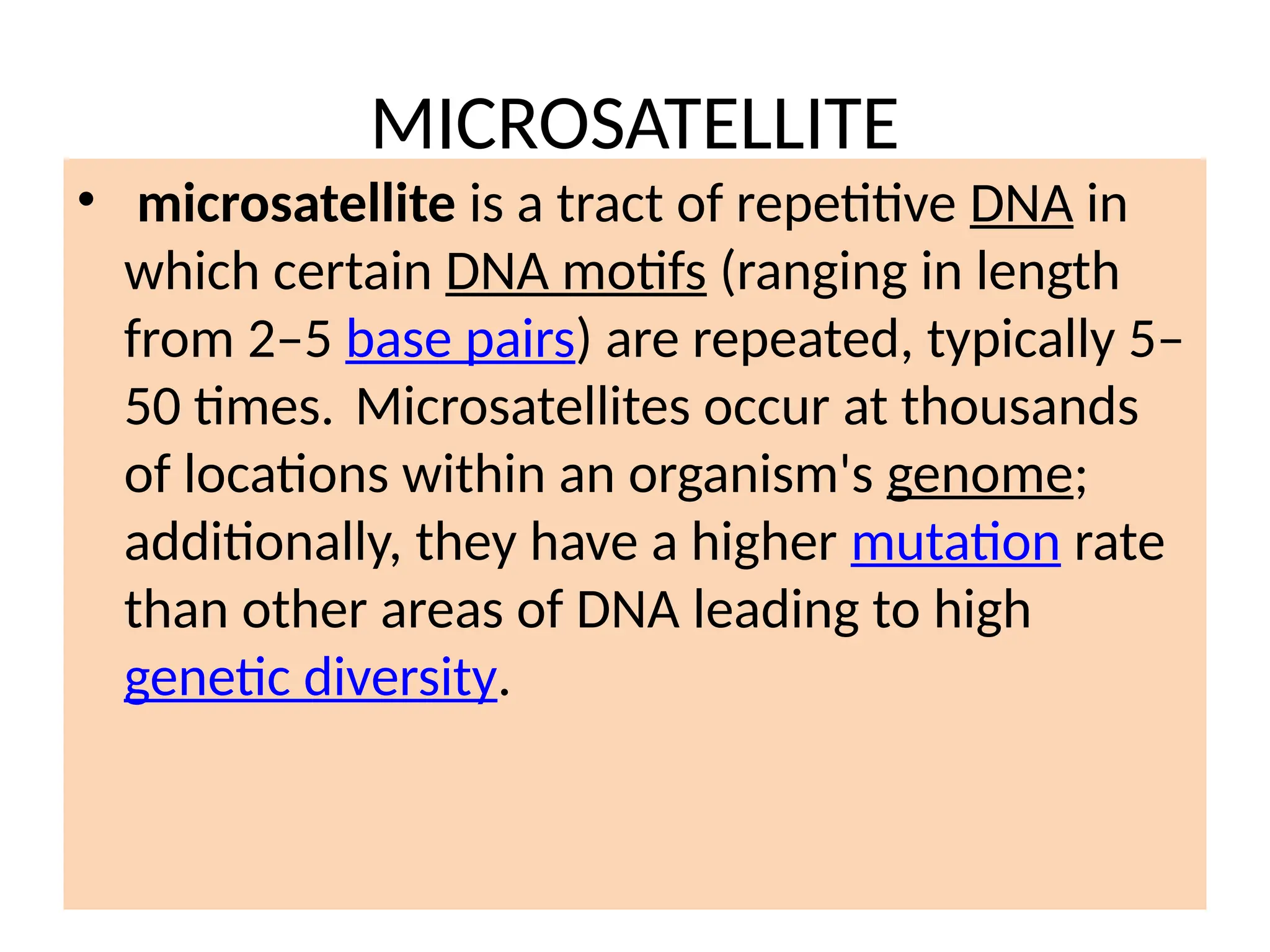 MICROSATELLITE

• microsatellite is a tract of repetitive DNA in which certain DNA motifs (ranging in length from 2–5 base pairs) are repeated, typically 5–50 times. Microsatellites occur at thousands of locations within an organism's genome; additionally, they have a higher mutation rate than other areas of DNA leading to high genetic diversity.